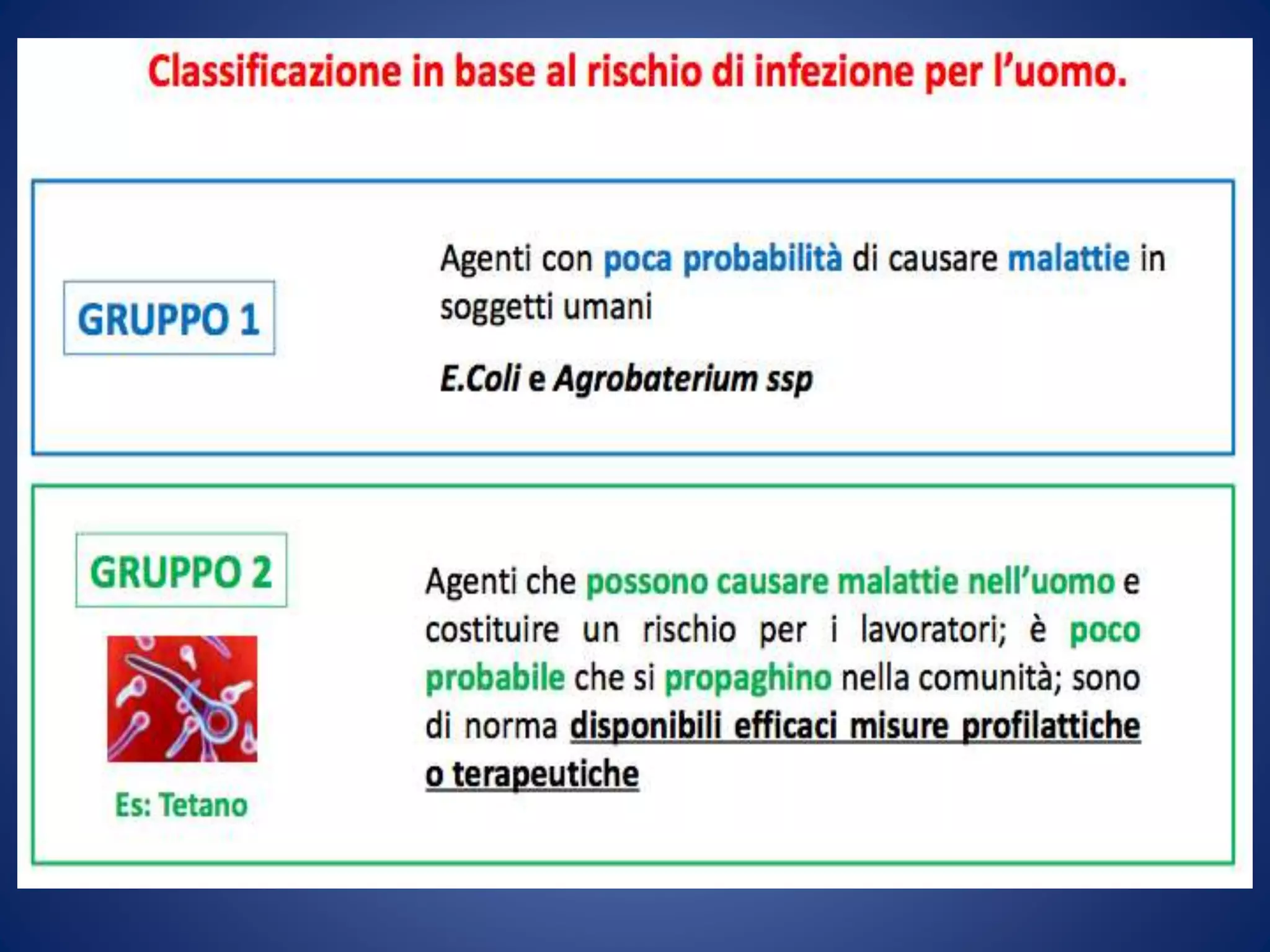 Classificazione in base al rischio di infezione per l'uomo.

GRUPPO 1

Agenti con poca probabilità di causare malattie in soggetti umani

E.Coli e Agrobaterium ssp

GRUPPO 2

Es: Tetano

Agenti che possono causare malattie nell'uomo e costituire un rischio per i lavoratori; è poco probabile che si propaghino nella comunità; sono di norma disponibili efficaci misure profilattiche o terapeutiche